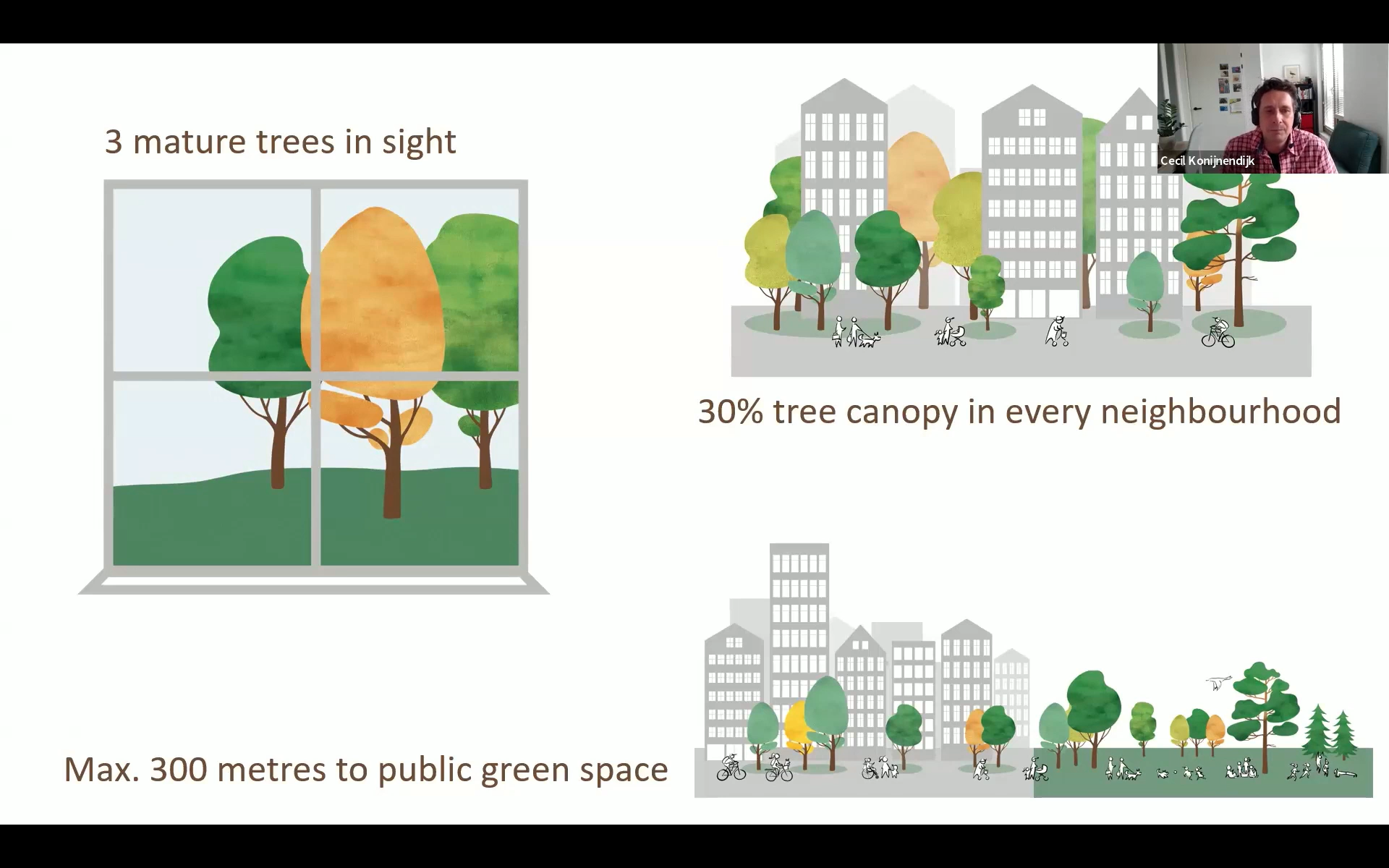 3 mature trees in sight

Cecil Konijnendijk

30% tree canopy in every neighbourhood

Max. 300 metres to public green space